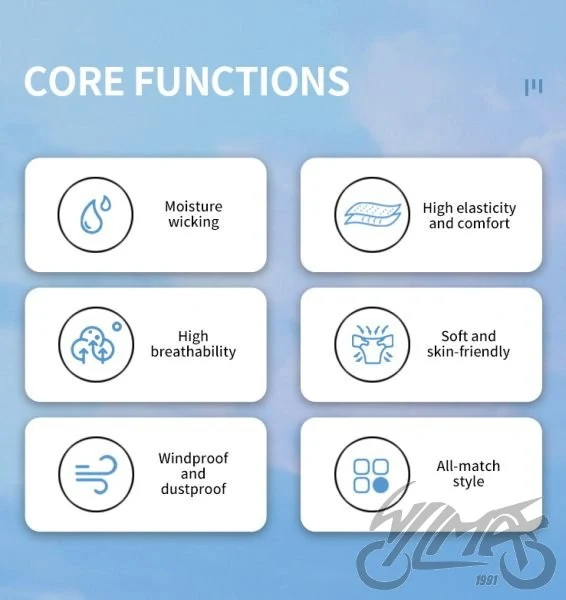 CORE FUNCTIONS

Moisture wicking

High elasticity and comfort

High breathability

Soft and skin-friendly

Windproof and dustproof

All-match style

YMA

1991